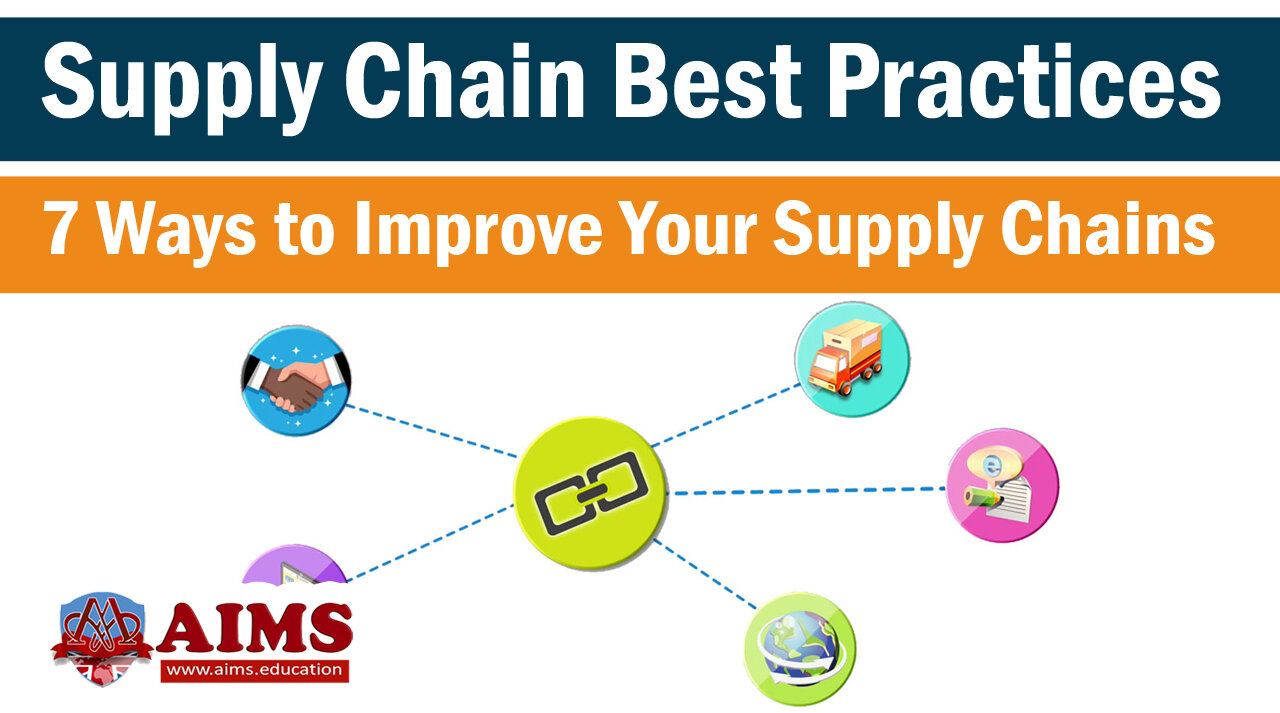 Supply Chain Best Practices

7 Ways to Improve Your Supply Chains

AIMS
www.aims.education